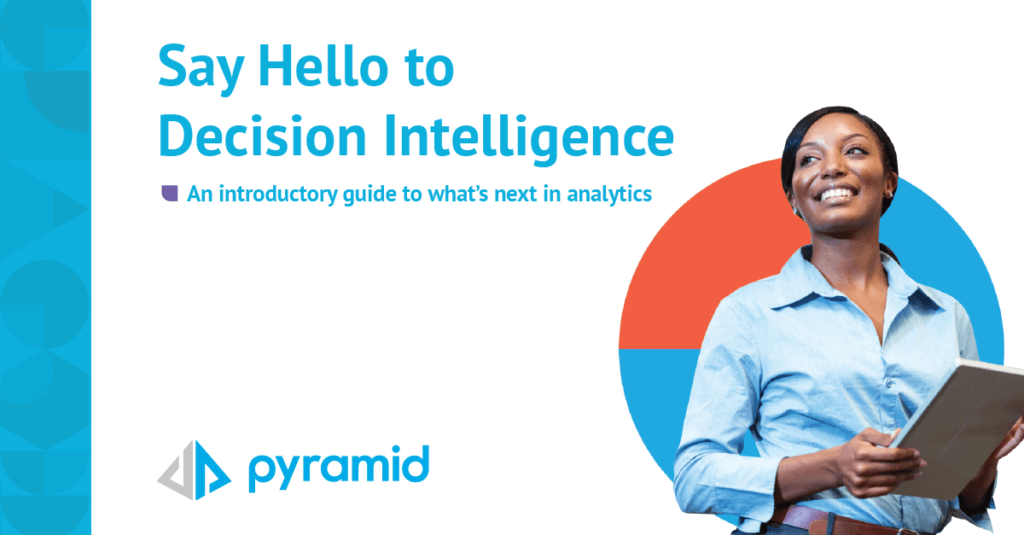 Say Hello to Decision Intelligence

An introductory guide to what's next in analytics

pyramid